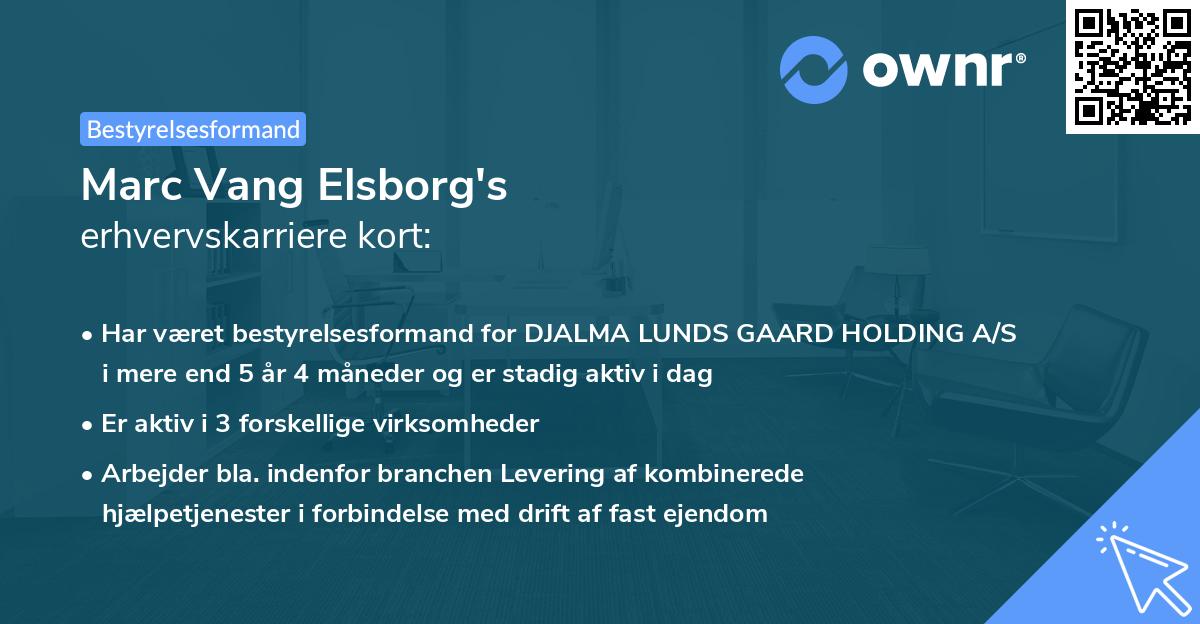 ownr®

Bestyrelsesformand

Marc Vang Elsborg's
erhvervskarriere kort:

• Har været bestyrelsesformand for DJALMA LUNDS GAARD HOLDING A/S i mere end 5 år 4 måneder og er stadig aktiv i dag

• Er aktiv i 3 forskellige virksomheder

• Arbejder bla. indenfor branchen Levering af kombinerede hjælpetjenester i forbindelse med drift af fast ejendom